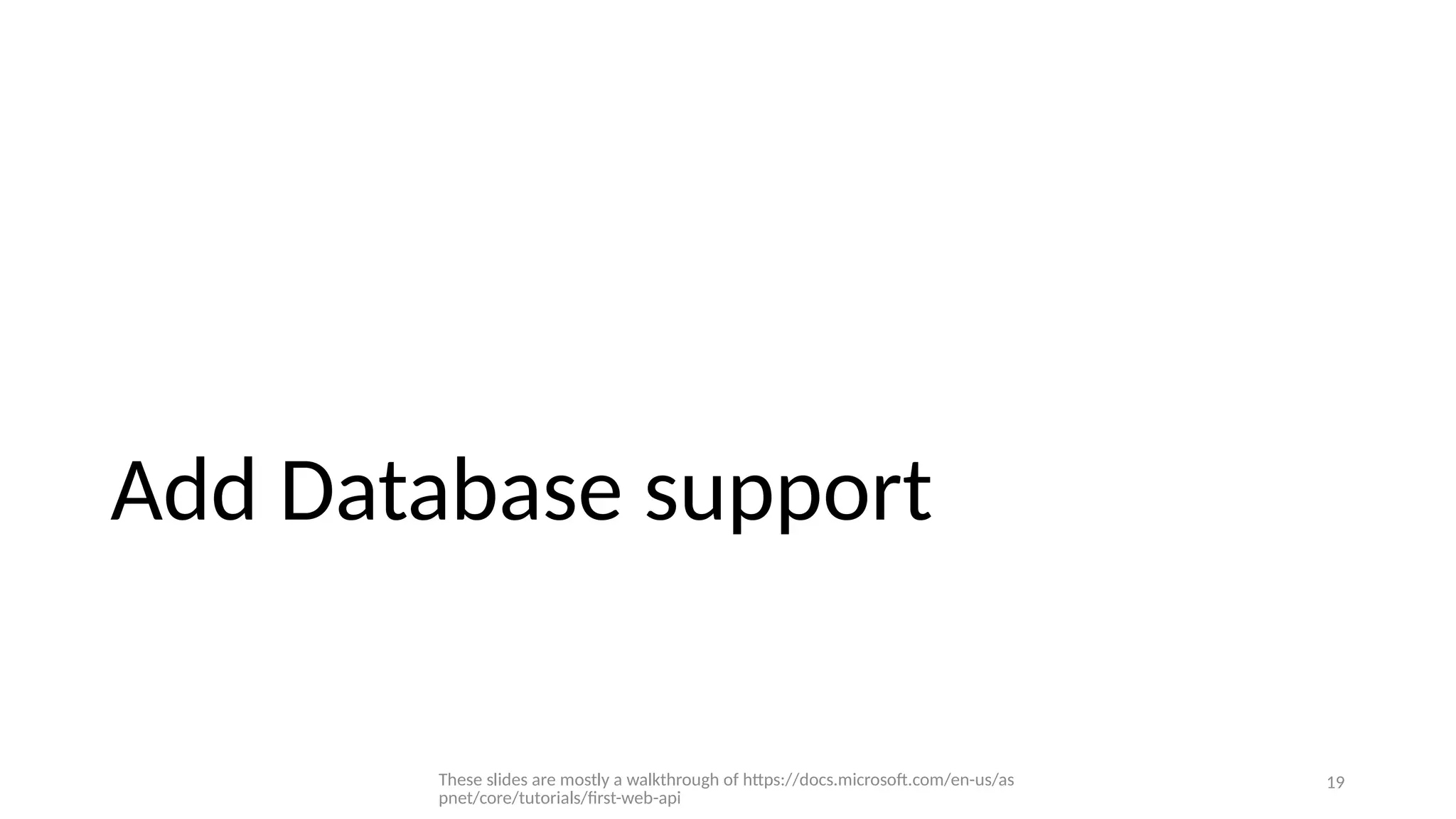 Add Database support

These slides are mostly a walkthrough of https://docs.microsoft.com/en-us/aspnet/core/tutorials/first-web-api

19